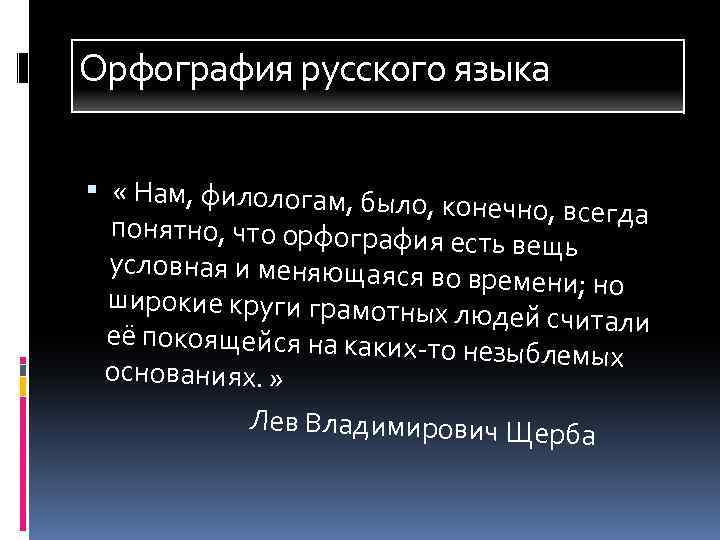 Орфография русского языка

« Нам, филологам, было, конечно, всегда понятно, что орфография есть вещь условная и меняющаяся во времени; но широкие круги грамотных людей считали её покоящейся на каких-то незыблемых основаниях. »

Лев Владимирович Щерба